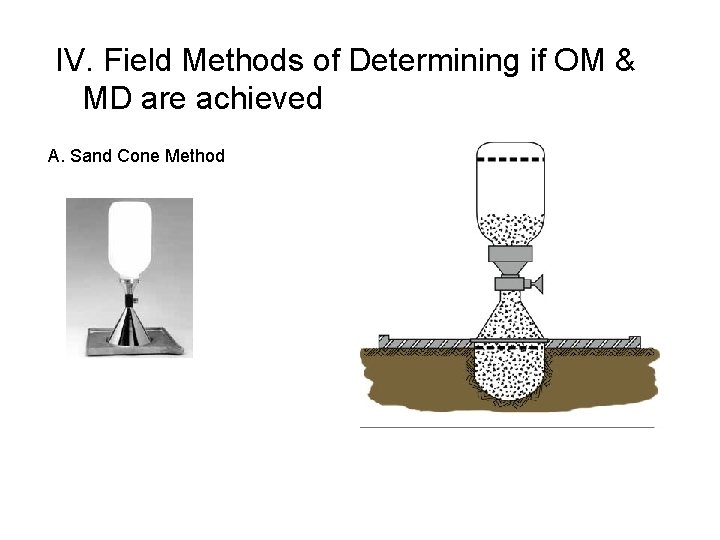 IV. Field Methods of Determining if OM & MD are achieved

A. Sand Cone Method